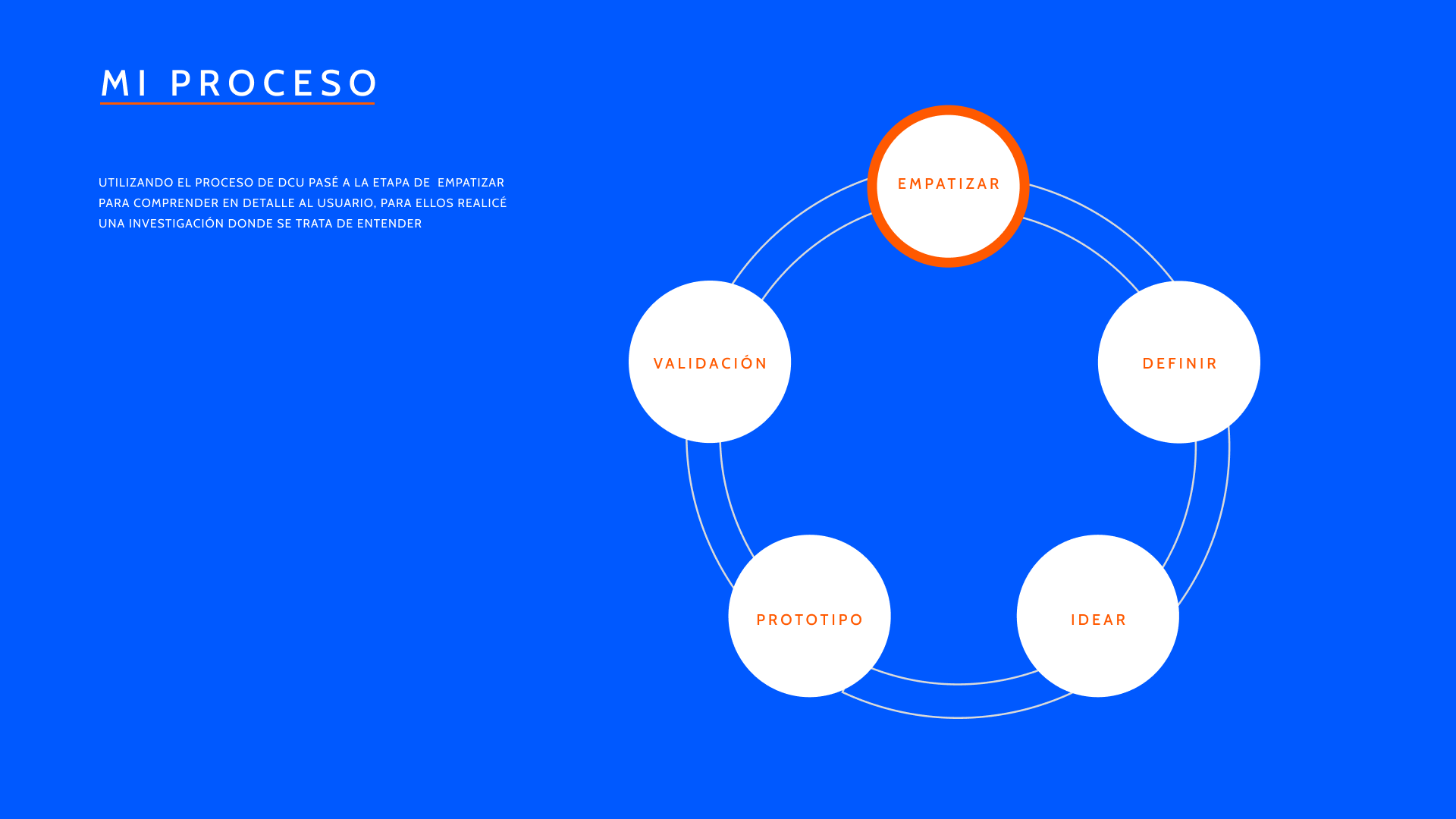 MI PROCESO

UTILIZANDO EL PROCESO DE DCU PASÉ A LA ETAPA DE EMPATIZAR PARA COMPRENDER EN DETALLE AL USUARIO, PARA ELLOS REALICÉ UNA INVESTIGACIÓN DONDE SE TRATA DE ENTENDER

EMPATIZAR

DEFINIR

IDEAR

PROTOTIPO

VALIDACIÓN